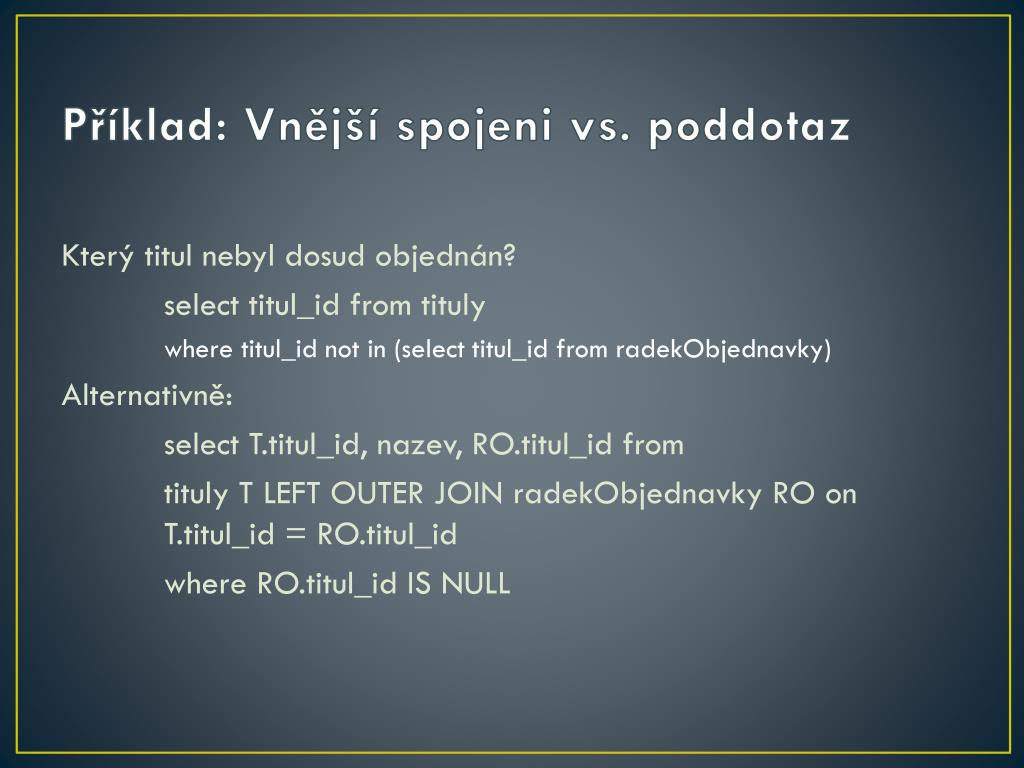 Příklad: Vnější spojeni vs. poddotaz

Který titul nebyl dosud objednán?

select titul_id from tituly

where titul_id not in (select titul_id from radekObjednavky)

Alternativně:

select T.titul_id, nazev, RO.titul_id from

tituly T LEFT OUTER JOIN radekObjednavky RO on T.titul_id = RO.titul_id

where RO.titul_id IS NULL